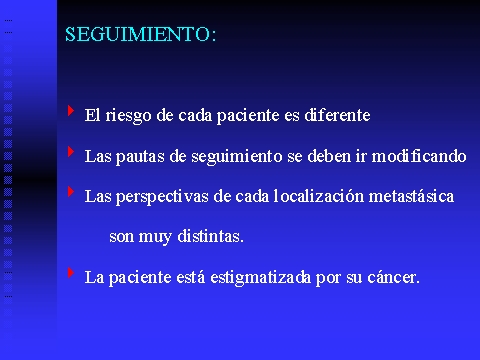 SEGUIMIENTO:

El riesgo de cada paciente es diferente

Las pautas de seguimiento se deben ir modificando

Las perspectivas de cada localización metastásica son muy distintas.

La paciente está estigmatizada por su cáncer.